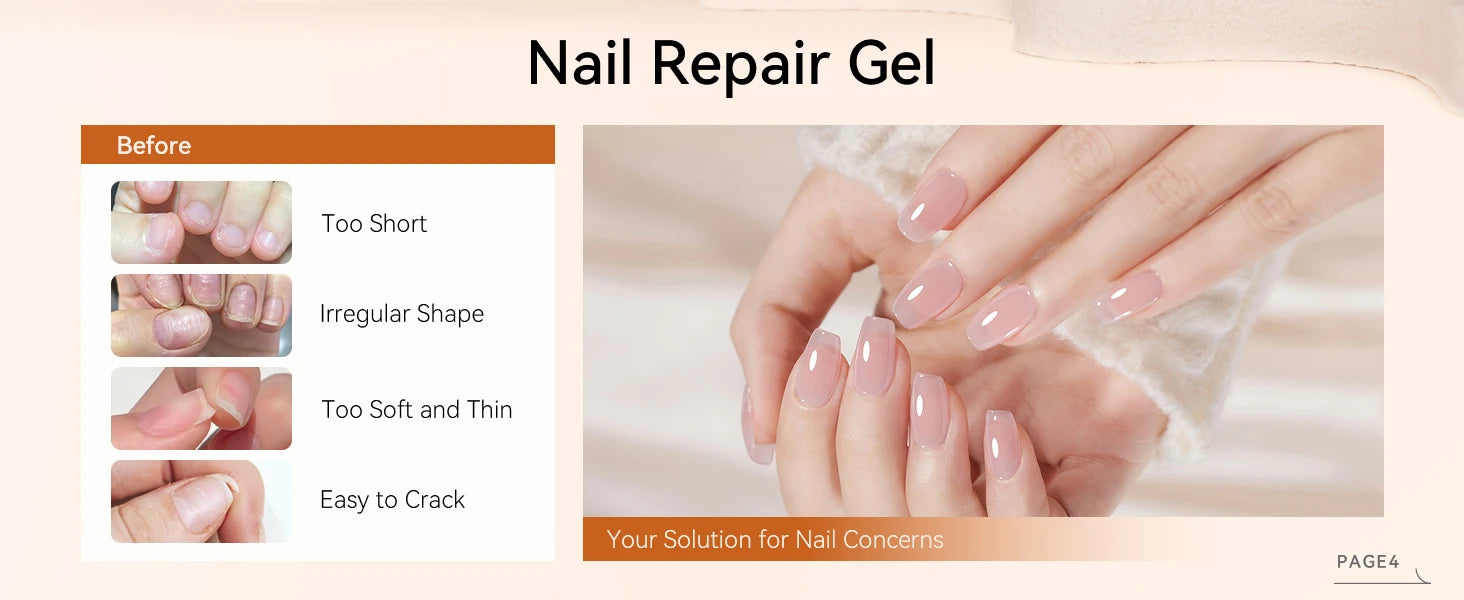 Nail Repair Gel

Before

Too Short

Irregular Shape

Too Soft and Thin

Easy to Crack

Your Solution for Nail Concerns

PAGE4